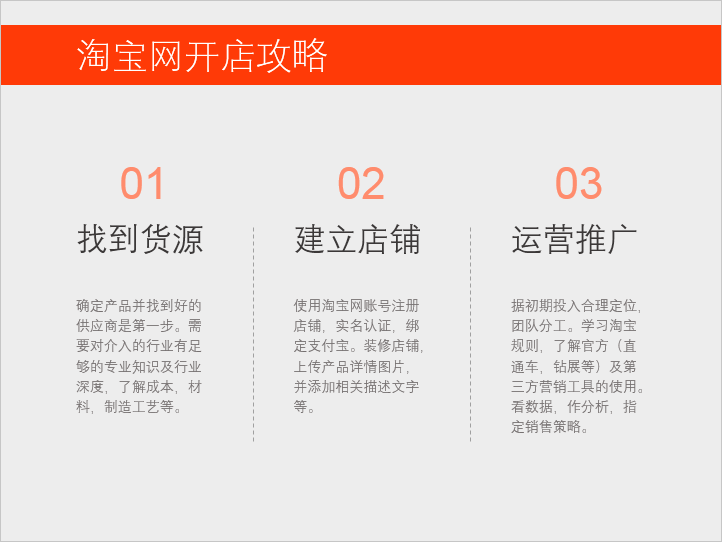 淘宝网开店攻略

01
找到货源

确定产品并找到好的供应商是第一步。需要对介入的行业有足够的专业知识及行业深度，了解成本，材料，制造工艺等。

02
建立店铺

使用淘宝网账号注册店铺，实名认证，绑定支付宝。装修店铺，上传产品详情图片，并添加相关描述文字等。

03
运营推广

据初期投入合理定位，团队分工。学习淘宝规则，了解官方（直通车，钻展等）及第三方营销工具的使用。看数据，作分析，指定销售策略。